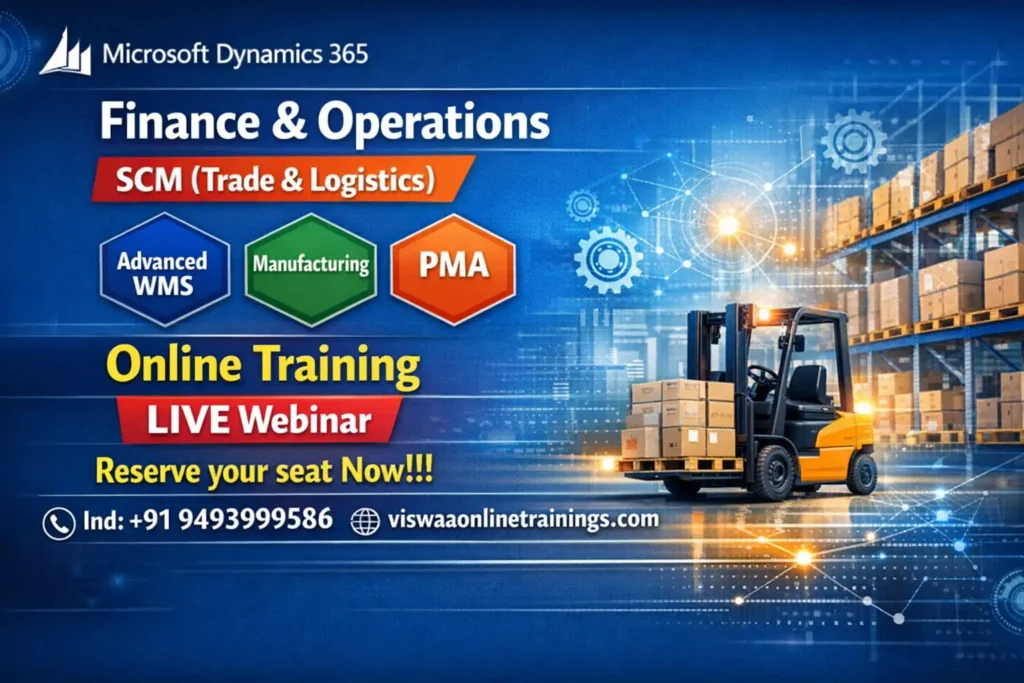 Microsoft Dynamics 365

Finance & Operations

SCM (Trade & Logistics)

Advanced WMS

Manufacturing

PMA

Online Training

LIVE Webinar

Reserve your seat Now!!!

Ind: +91 9493999586

viswaaonlinetrainings.com